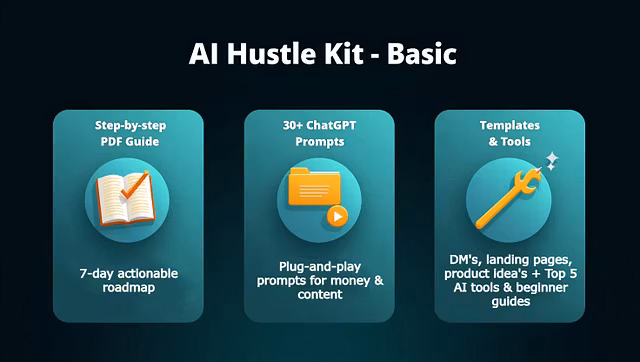 AI Hustle Kit - Basic

Step-by-step PDF Guide

7-day actionable roadmap

30+ ChatGPT Prompts

Plug-and-play prompts for money & content

Templates & Tools

DM's, landing pages, product idea's + Top 5 AI tools & beginner guides